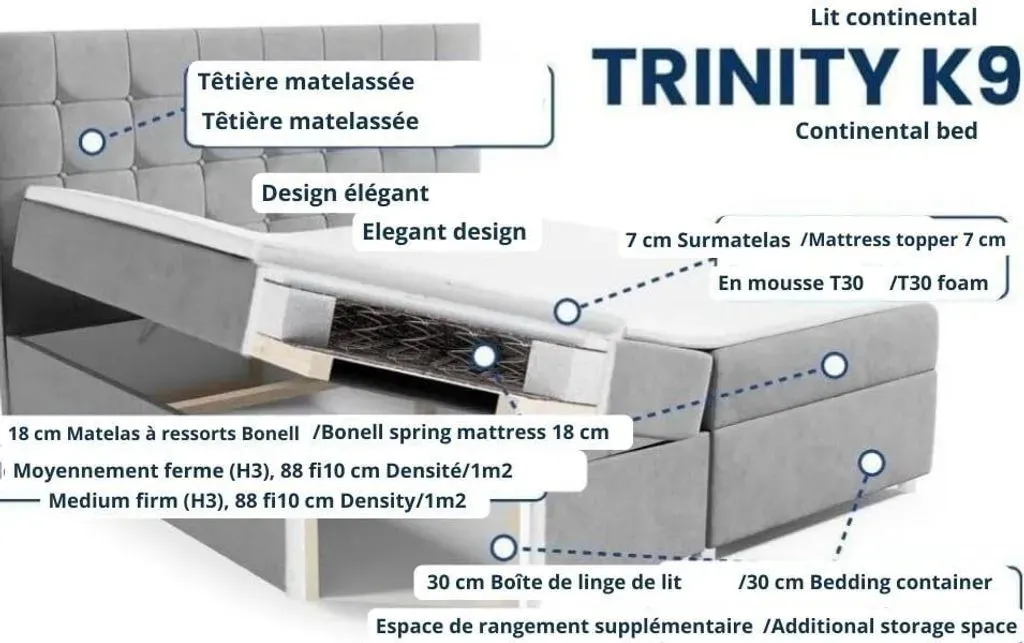 Lit continental
TRINITY K9
Continental bed

Têtière matelassée
Têtière matelassée

Design élégant
Elegant design

7 cm Surmatelas /Mattress topper 7 cm
En mousse T30 /T30 foam

18 cm Matelas à ressorts Bonell /Bonell spring mattress 18 cm
Moyennement ferme (H3), 88 fi10 cm Densité/1m2
Medium firm (H3), 88 fi10 cm Density/1m2

30 cm Boîte de linge de lit /30 cm Bedding container
Espace de rangement supplémentaire /Additional storage space